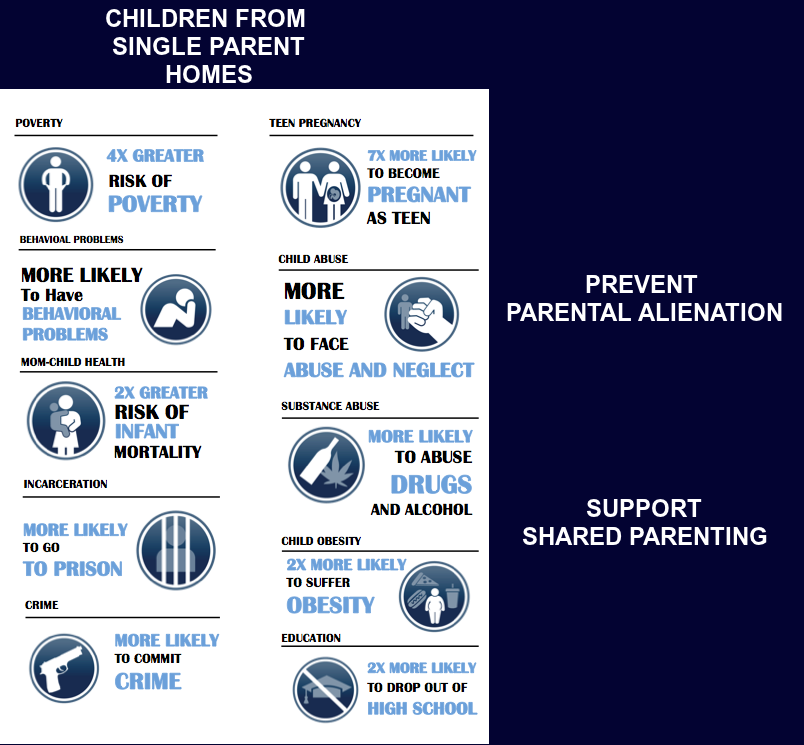 CHILDREN FROM SINGLE PARENT HOMES

POVERTY

4X GREATER RISK OF POVERTY

BEHAVIOAL PROBLEMS

MORE LIKELY To Have BEHAVIORAL PROBLEMS

MOM-CHILD HEALTH

2X GREATER RISK OF INFANT MORTALITY

INCARCERATION

MORE LIKELY TO GO TO PRISON

CRIME

MORE LIKELY TO COMMIT CRIME

TEEN PREGNANCY

7X MORE LIKELY TO BECOME PREGNANT AS TEEN

CHILD ABUSE

MORE LIKELY TO FACE ABUSE AND NEGLECT

SUBSTANCE ABUSE

MORE LIKELY TO ABUSE DRUGS AND ALCOHOL

CHILD OBESITY

2X MORE LIKELY TO SUFFER OBESITY

EDUCATION

2X MORE LIKELY TO DROP OUT OF HIGH SCHOOL

PREVENT PARENTAL ALIENATION

SUPPORT SHARED PARENTING